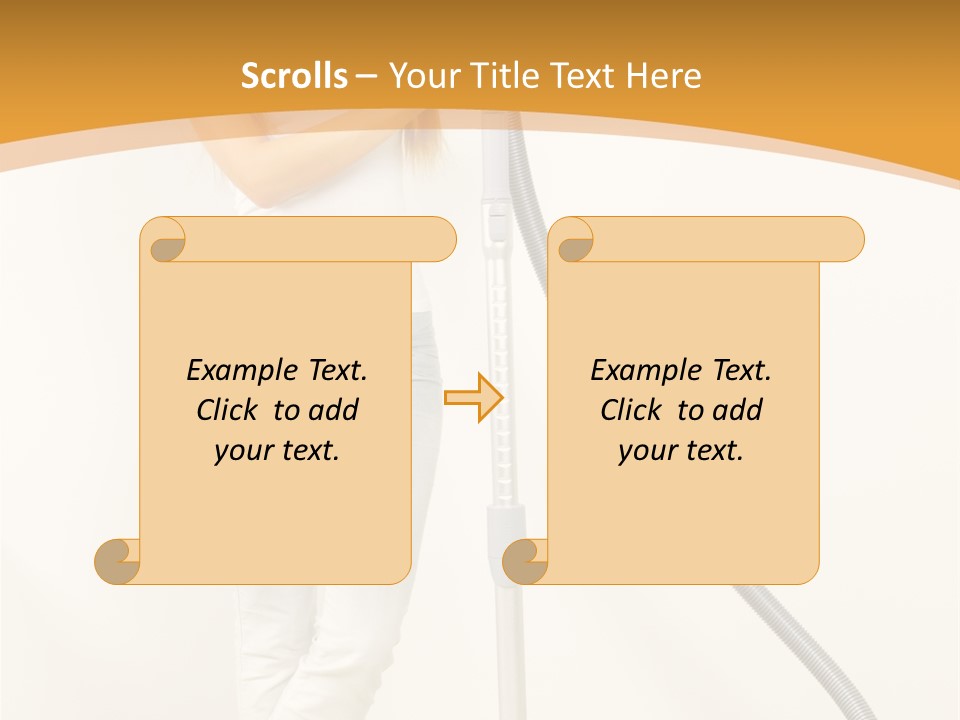 Scrolls – Your Title Text Here

Example Text. Click to add your text.

Example Text. Click to add your text.